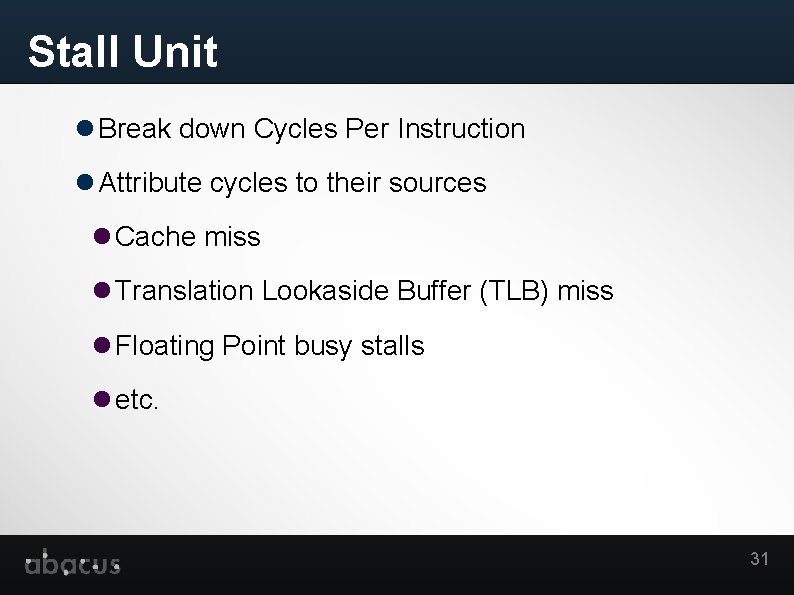 Stall Unit

Break down Cycles Per Instruction

Attribute cycles to their sources

Cache miss

Translation Lookaside Buffer (TLB) miss

Floating Point busy stalls

etc.

abacus

31